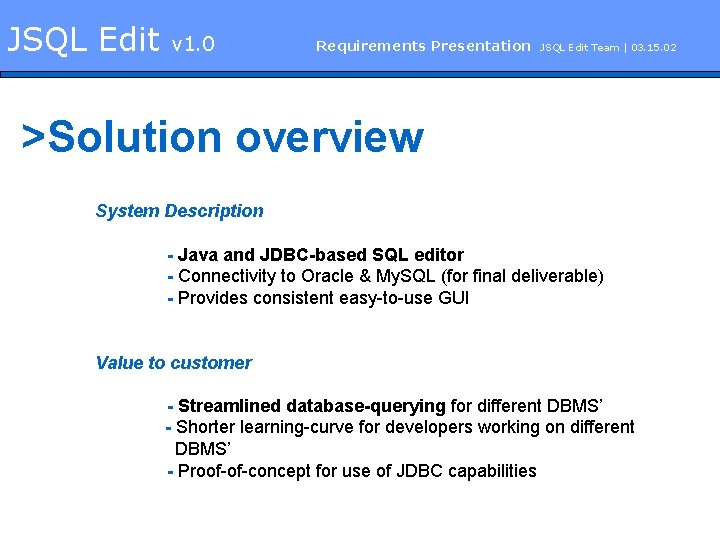 JSQL Edit v1.0 Requirements Presentation JSQL Edit Team | 03.15.02

>Solution overview

System Description

- Java and JDBC-based SQL editor
- Connectivity to Oracle & MySQL (for final deliverable)
- Provides consistent easy-to-use GUI

Value to customer

- Streamlined database-querying for different DBMS'
- Shorter learning-curve for developers working on different DBMS'
- Proof-of-concept for use of JDBC capabilities